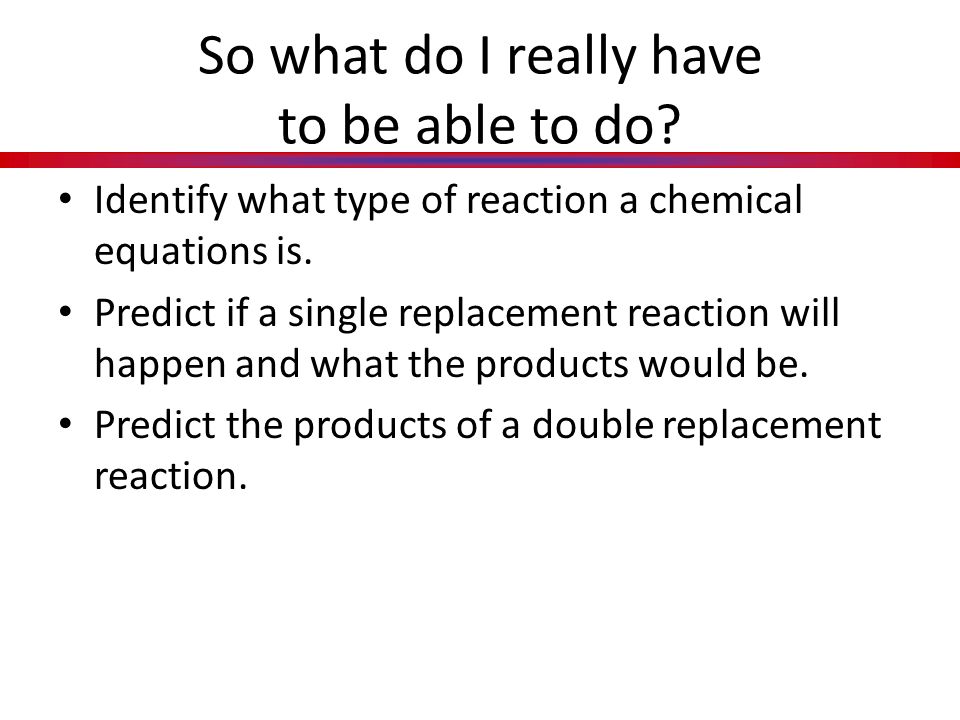 So what do I really have to be able to do?

• Identify what type of reaction a chemical equations is.

• Predict if a single replacement reaction will happen and what the products would be.

• Predict the products of a double replacement reaction.